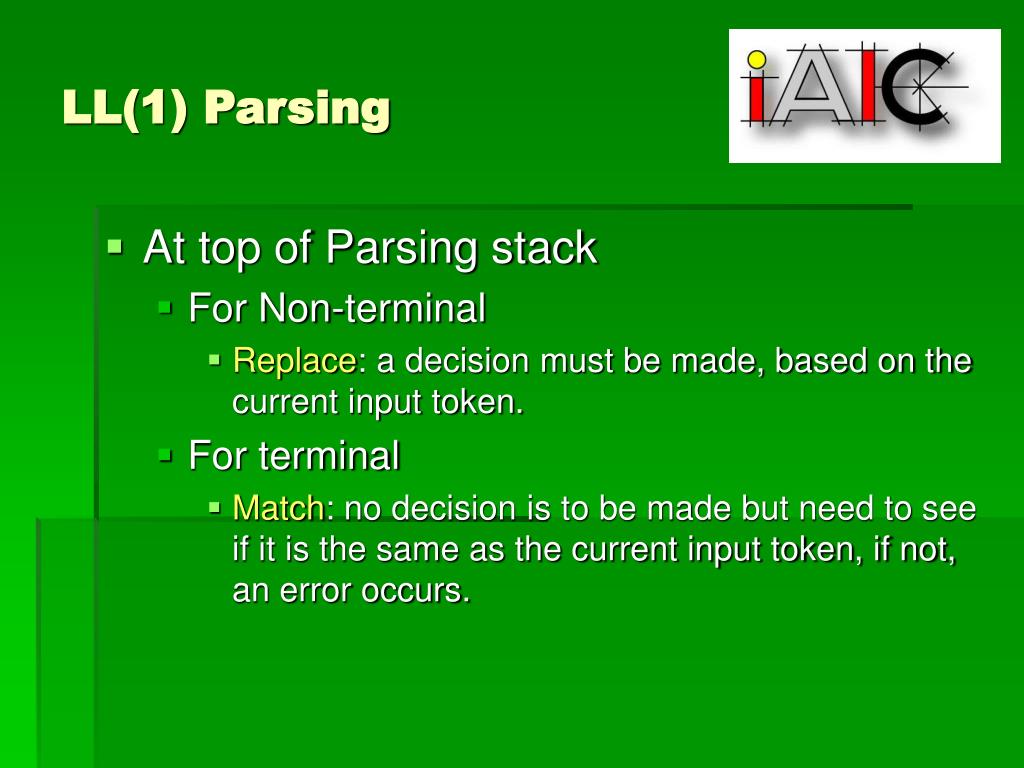 LL(1) Parsing

iAIC

At top of Parsing stack

For Non-terminal

Replace: a decision must be made, based on the current input token.

For terminal

Match: no decision is to be made but need to see if it is the same as the current input token, if not, an error occurs.